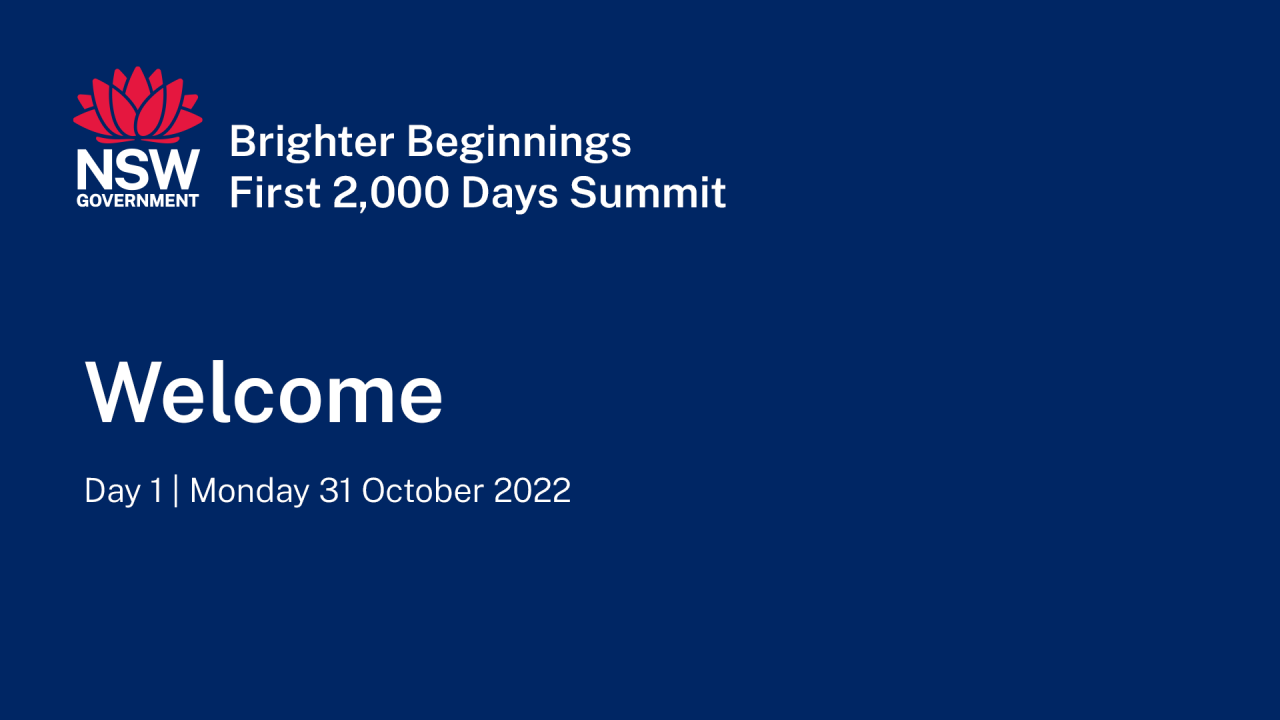 NSW
GOVERNMENT

Brighter Beginnings
First 2,000 Days Summit

Welcome

Day 1 | Monday 31 October 2022